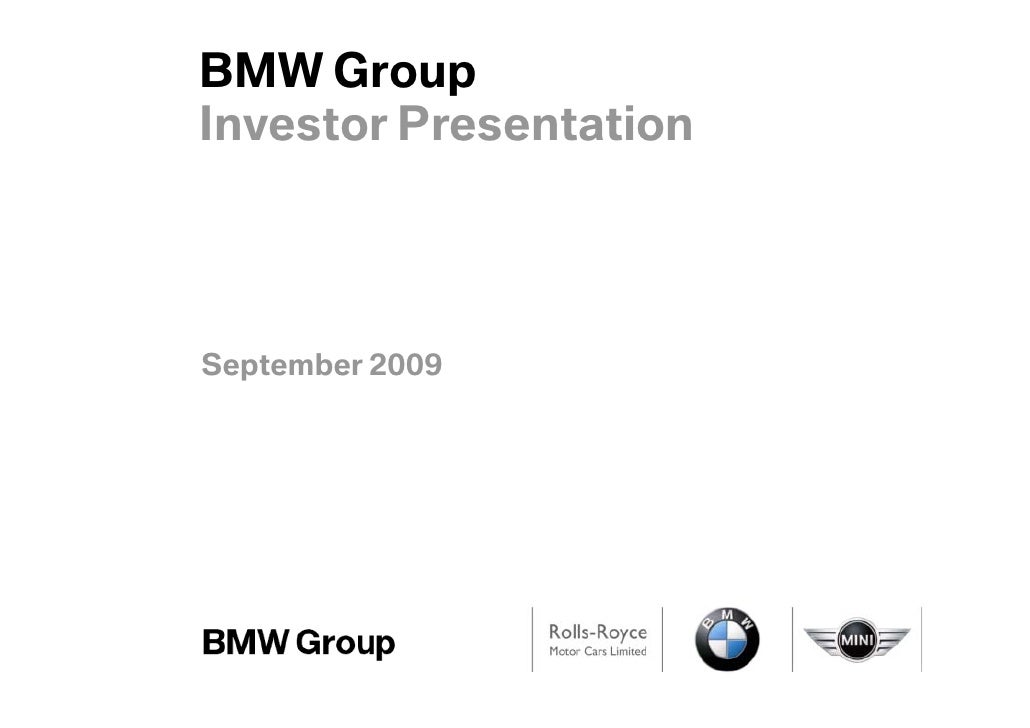 BMW Group
Investor Presentation

September 2009

BMW Group

Rolls-Royce
Motor Cars Limited

BMW

MINI